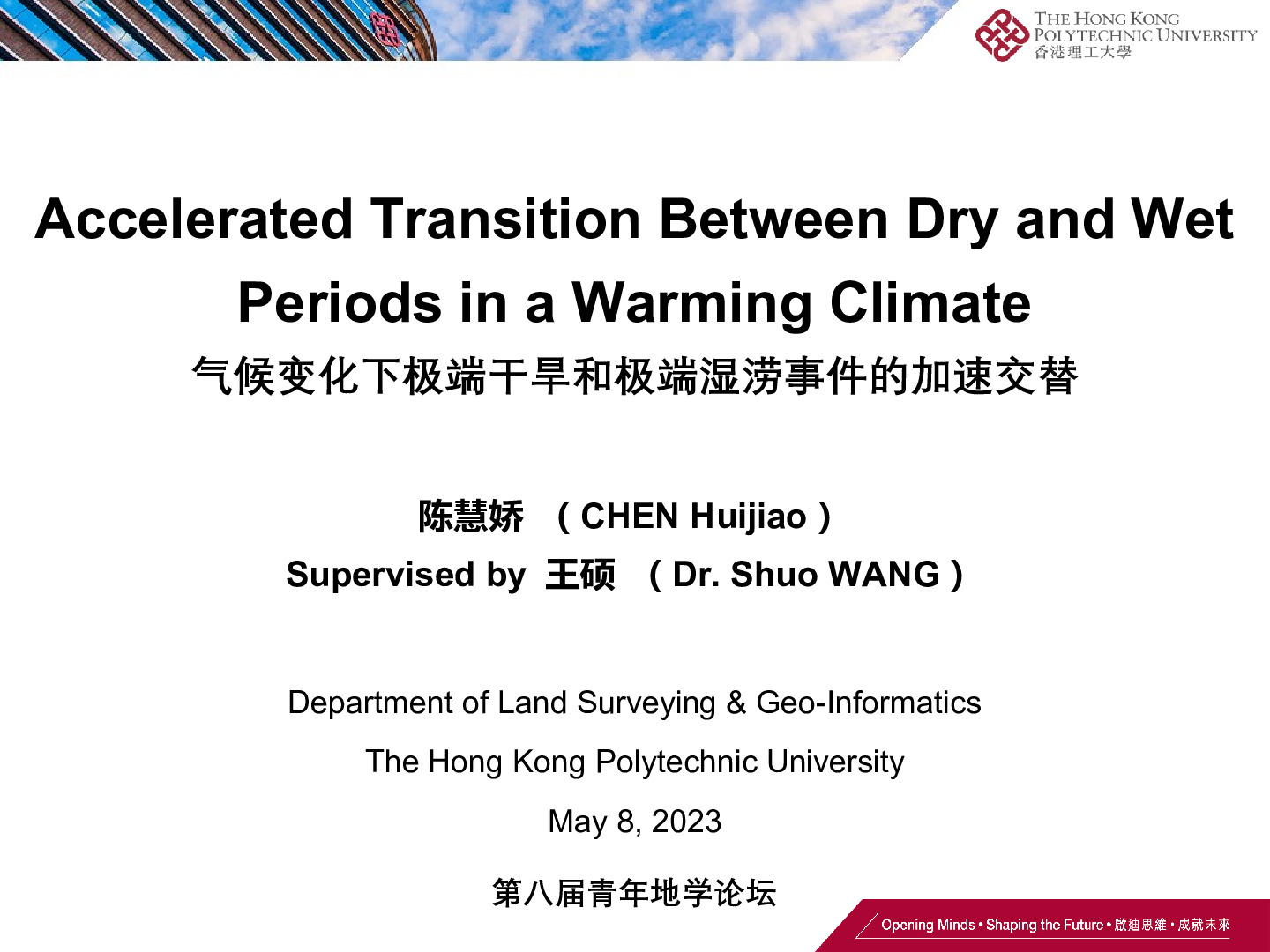 THE HONG KONG POLYTECHNIC UNIVERSITY
香港理工大學

Accelerated Transition Between Dry and Wet Periods in a Warming Climate

气候变化下极端干旱和极端湿涝事件的加速交替

陈慧娇 （CHEN Huijiao）

Supervised by 王硕 （Dr. Shuo WANG）

Department of Land Surveying & Geo-Informatics

The Hong Kong Polytechnic University

May 8, 2023

第八届青年地学论坛

Opening Minds • Shaping the Future • 啟迪思維 • 成就未來